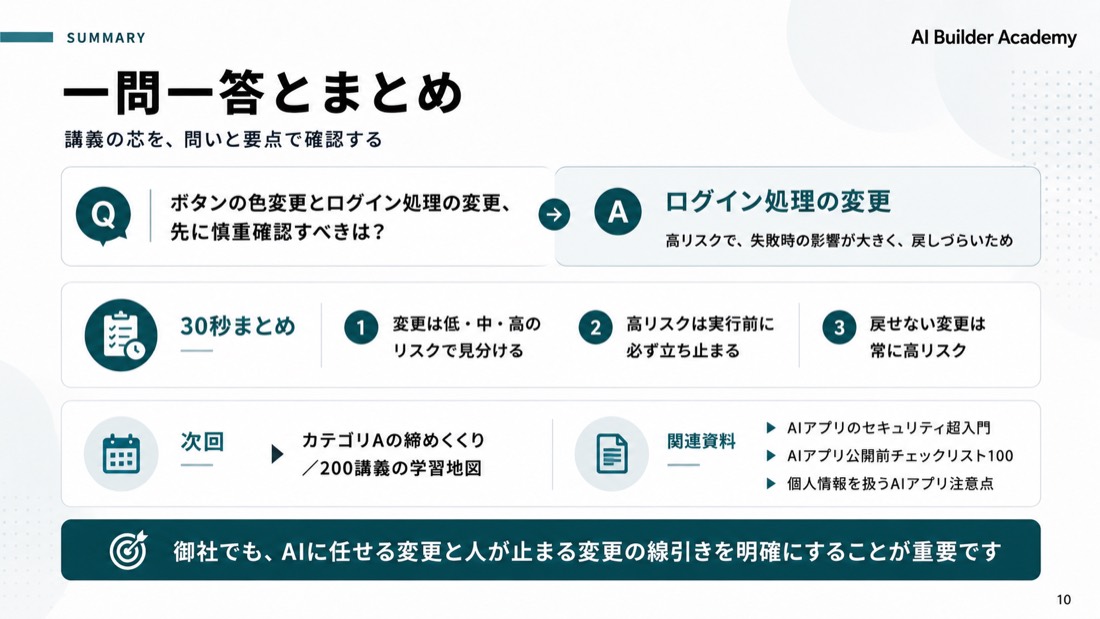 SUMMARY

AI Builder Academy

一問一答とまとめ

講義の芯を、問いと要点で確認する

Q ボタンの色変更とログイン処理の変更、先に慎重確認すべきは？

A ログイン処理の変更

高リスクで、失敗時の影響が大きく、戻しづらいため

30秒まとめ

1 変更は低・中・高のリスクで見分ける

2 高リスクは実行前に必ず立ち止まる

3 戻せない変更は常に高リスク

次回

カテゴリAの締めくくり／200講義の学習地図

関連資料

AIアプリのセキュリティ超入門

AIアプリ公開前チェックリスト100

個人情報を扱うAIアプリ注意点

御社でも、AIに任せる変更と人が止まる変更の線引きを明確にすることが重要です

10